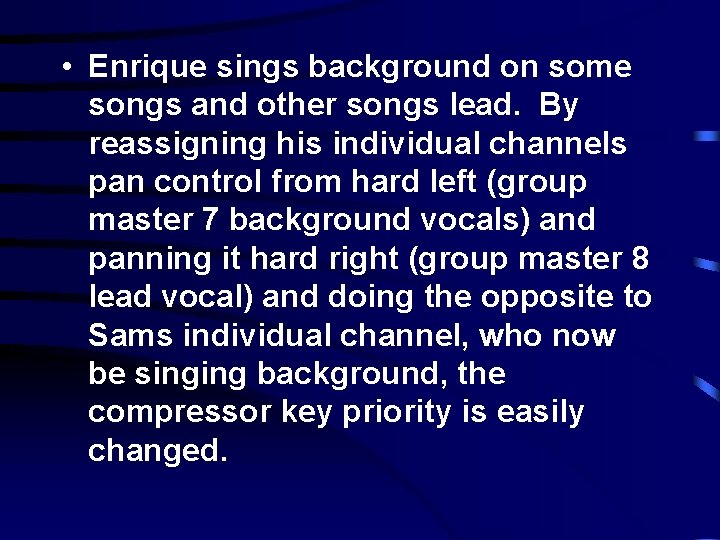 • Enrique sings background on some songs and other songs lead. By reassigning his individual channels pan control from hard left (group master 7 background vocals) and panning it hard right (group master 8 lead vocal) and doing the opposite to Sams individual channel, who now be singing background, the compressor key priority is easily changed.